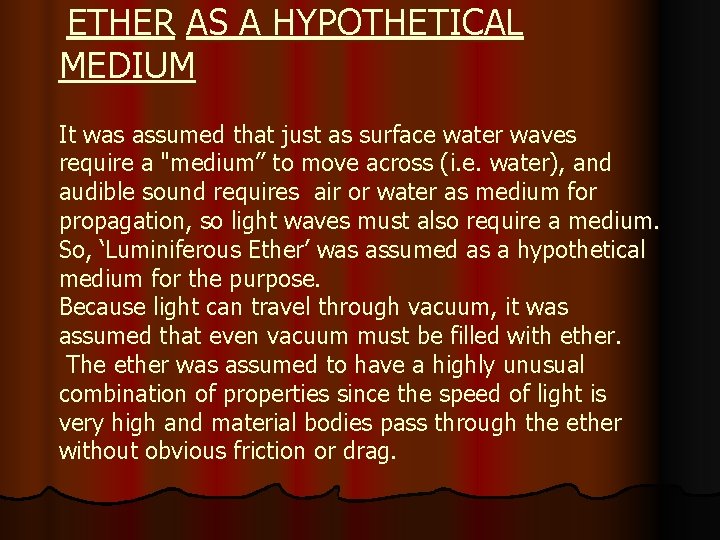 ETHER AS A HYPOTHETICAL MEDIUM

It was assumed that just as surface water waves require a "medium” to move across (i.e. water), and audible sound requires air or water as medium for propagation, so light waves must also require a medium. So, ‘Luminiferous Ether’ was assumed as a hypothetical medium for the purpose.
Because light can travel through vacuum, it was assumed that even vacuum must be filled with ether.
The ether was assumed to have a highly unusual combination of properties since the speed of light is very high and material bodies pass through the ether without obvious friction or drag.